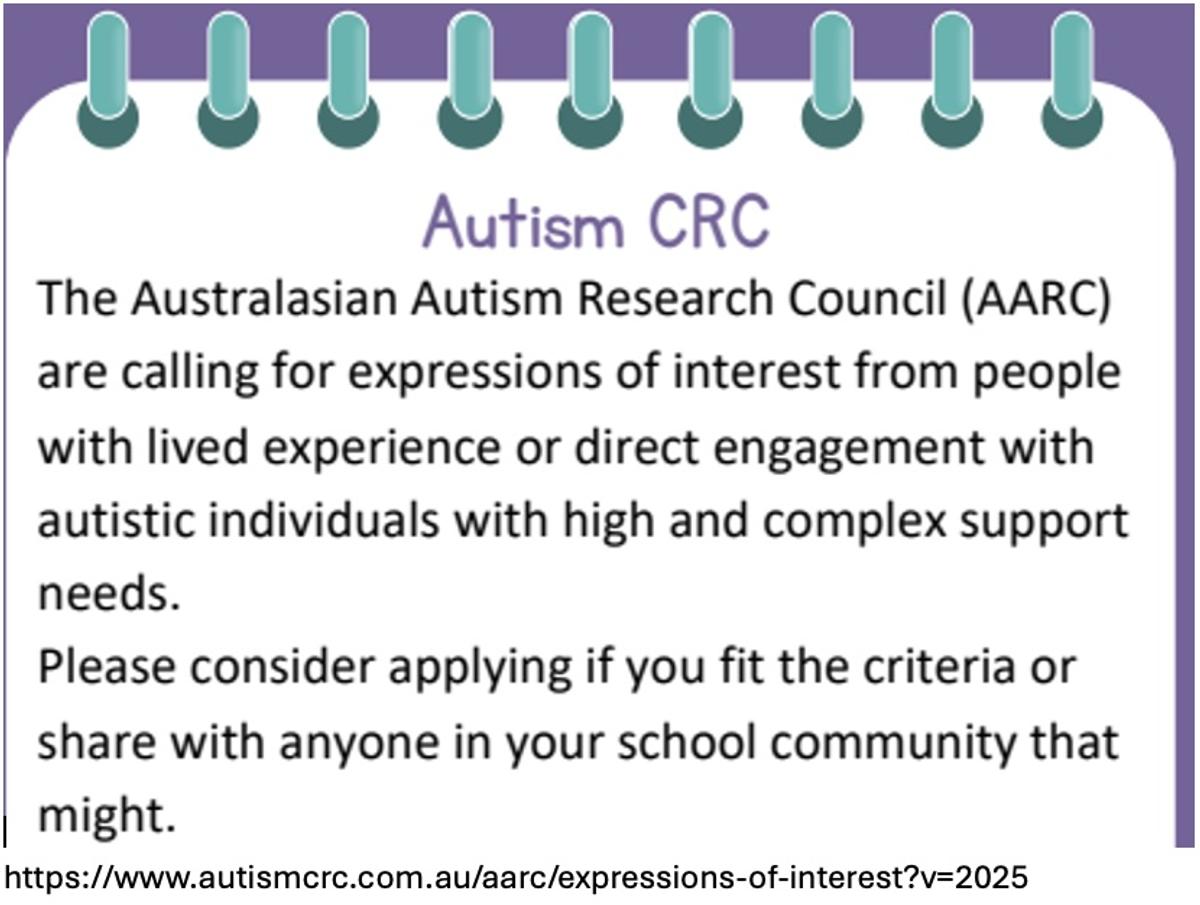 Autism CRC

The Australasian Autism Research Council (AARC) are calling for expressions of interest from people with lived experience or direct engagement with autistic individuals with high and complex support needs.
Please consider applying if you fit the criteria or share with anyone in your school community that might.

https://www.autismcrc.com.au/aarc/expressions-of-interest?v=2025